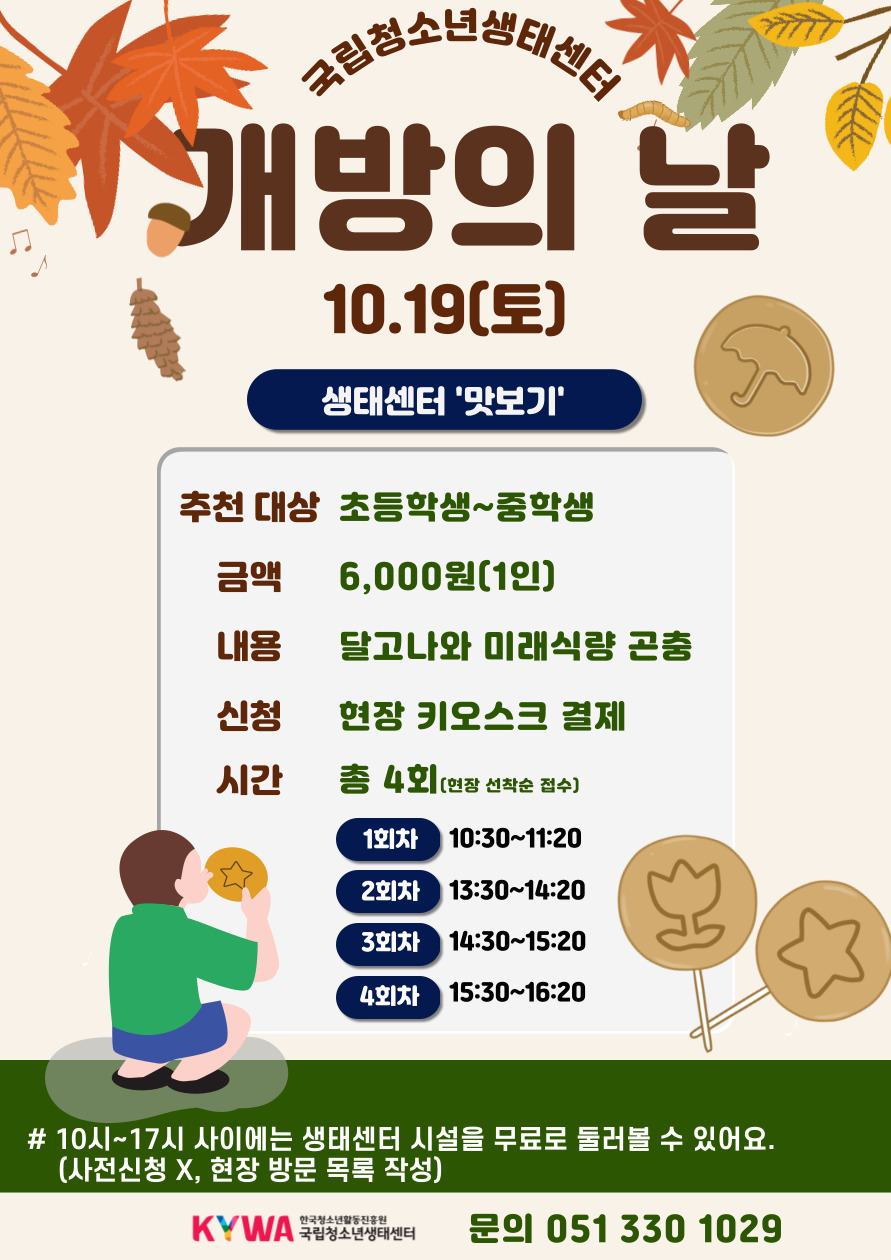 국립청소년생태센터

개방의 날

10.19(토)

생태센터 '맛보기'

추천 대상 초등학생~중학생

금액 6,000원(1인)

내용 달고나와 미래식량 곤충

신청 현장 키오스크 결제

시간 총 4회(현장 선착순 접수)

1회차 10:30~11:20

2회차 13:30~14:20

3회차 14:30~15:20

4회차 15:30~16:20

# 10시~17시 사이에는 생태센터 시설을 무료로 둘러볼 수 있어요.
(사전신청 X, 현장 방문 목록 작성)

KYWA 한국청소년활동진흥원 국립청소년생태센터

문의 051 330 1029